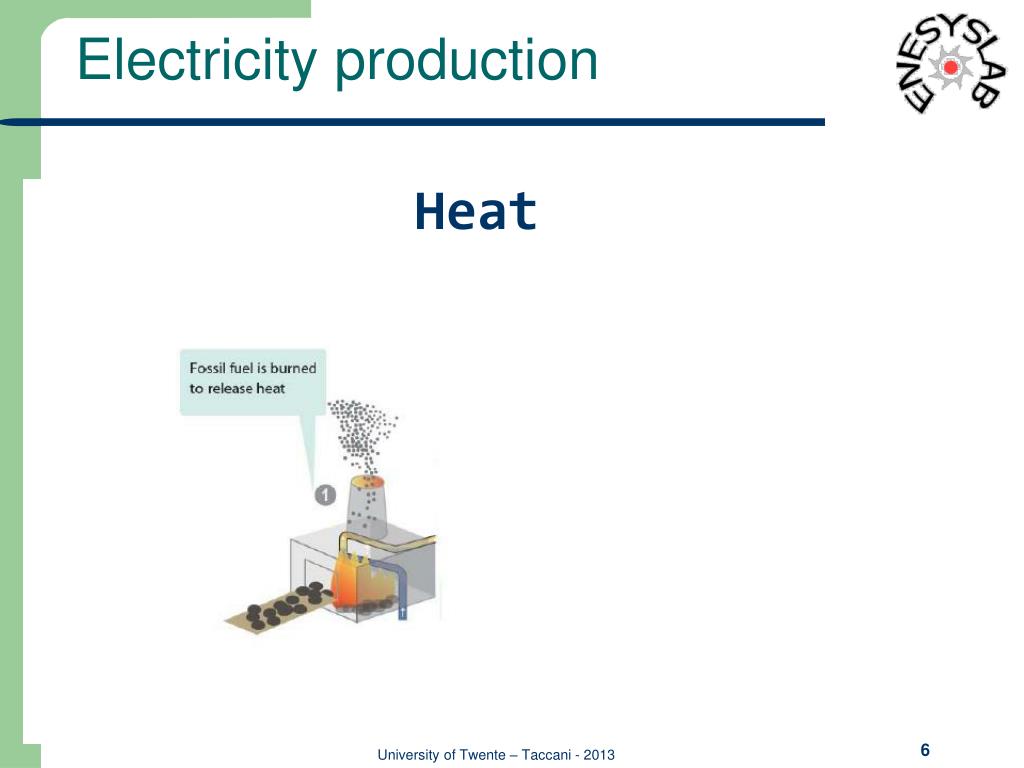 Electricity production

ENESYSLAB

Heat

Fossil fuel is burned to release heat

1

University of Twente – Taccani - 2013

6